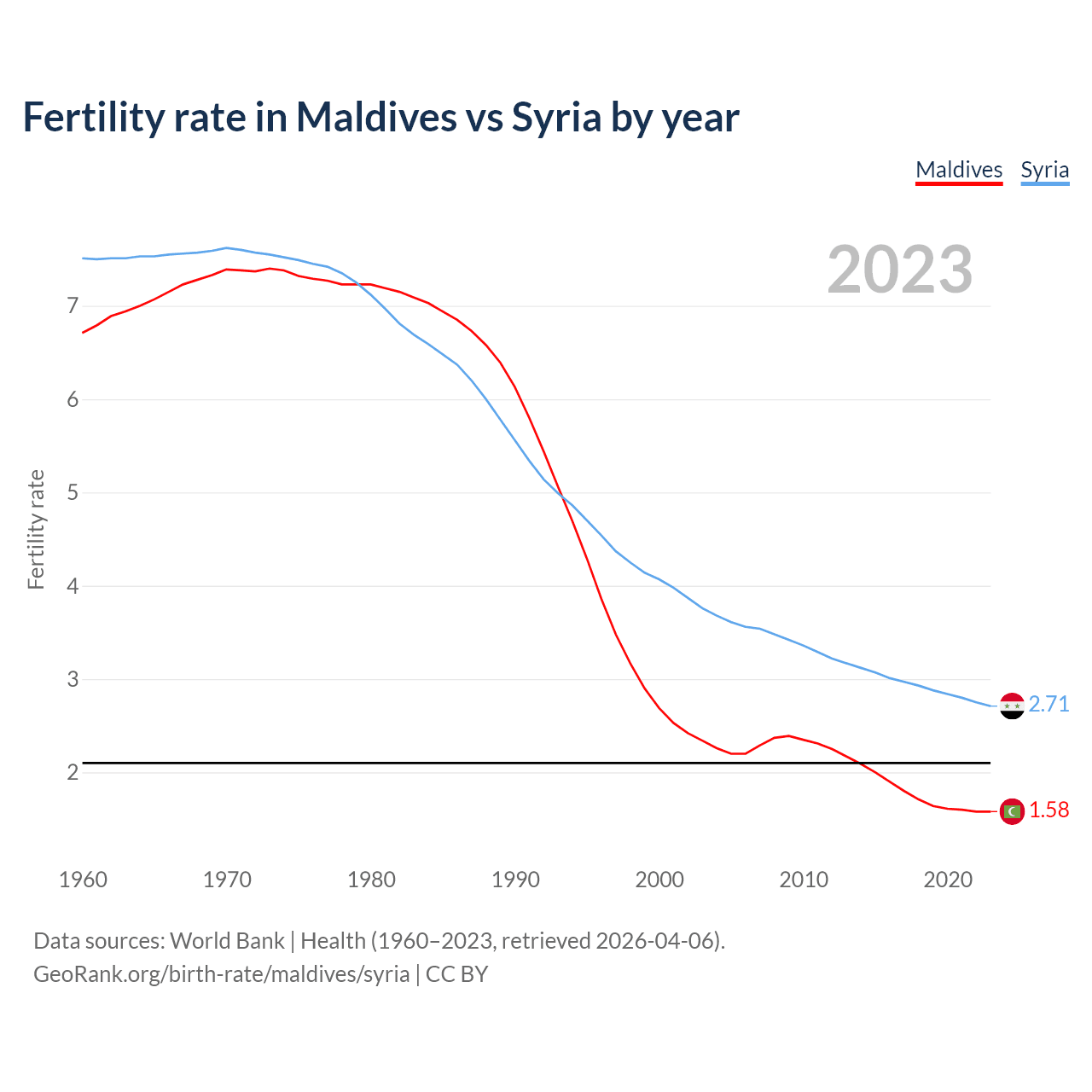 Fertility rate in Maldives vs Syria by year

Maldives Syria

2023

Fertility rate

7
6
5
4
3
2

2.71
1.58

1960 1970 1980 1990 2000 2010 2020

Data sources: World Bank | Health (1960–2023, retrieved 2026-04-06).
GeoRank.org/birth-rate/maldives/syria | CC BY